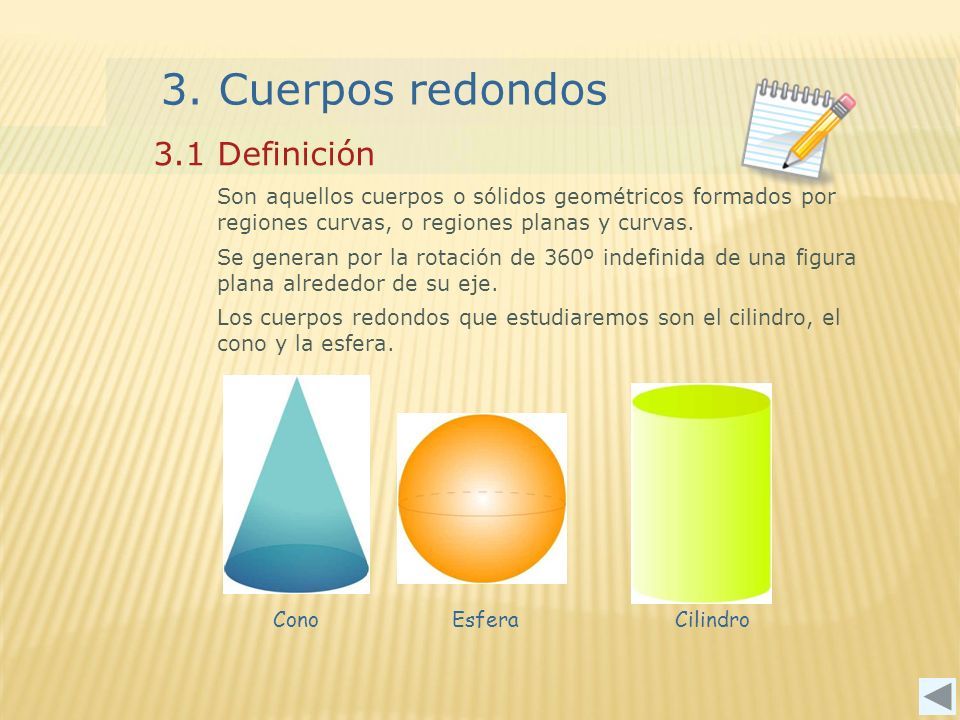 3. Cuerpos redondos

3.1 Definición

Son aquellos cuerpos o sólidos geométricos formados por regiones curvas, o regiones planas y curvas.

Se generan por la rotación de 360º indefinida de una figura plana alrededor de su eje.

Los cuerpos redondos que estudiaremos son el cilindro, el cono y la esfera.

Cono

Esfera

Cilindro